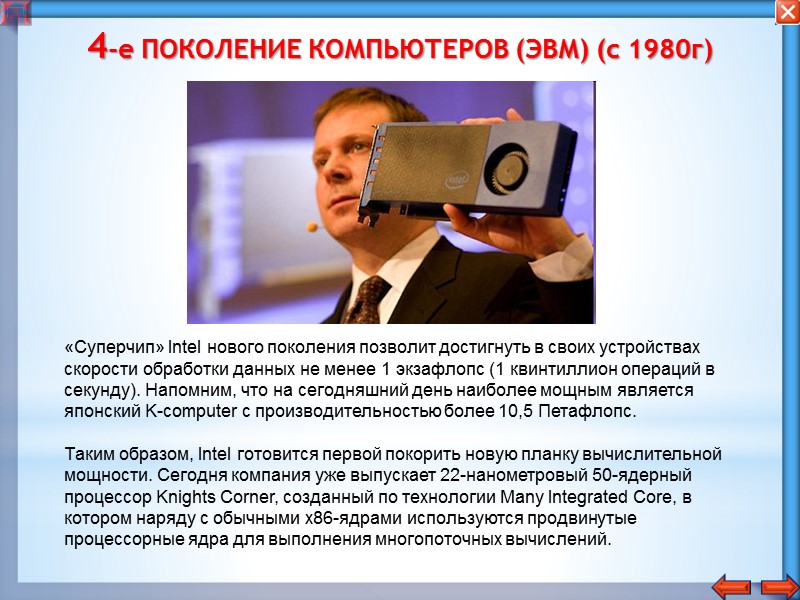 4-е ПОКОЛЕНИЕ КОМПЬЮТЕРОВ (ЭВМ) (с 1980г)

intel

«Суперчип» Intel нового поколения позволит достигнуть в своих устройствах скорости обработки данных не менее 1 экзафлопс (1 квинтиллион операций в секунду). Напомним, что на сегодняшний день наиболее мощным является японский K-computer с производительностью более 10,5 Петафлопс.

Таким образом, Intel готовится первой покорить новую планку вычислительной мощности. Сегодня компания уже выпускает 22-нанометровый 50-ядерный процессор Knights Corner, созданный по технологии Many Integrated Core, в котором наряду с обычными x86-ядрами используются продвинутые процессорные ядра для выполнения многопоточных вычислений.